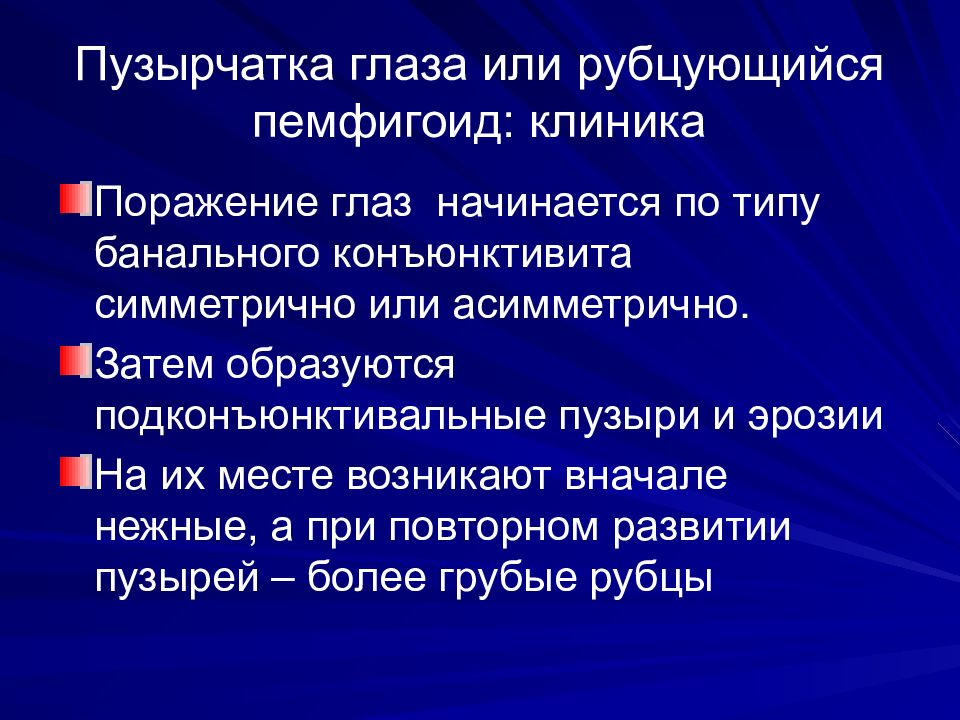 Пузырчатка глаза или рубцующийся пемфигоид: клиника

Поражение глаз  начинается по типу банального конъюнктивита симметрично или асимметрично.

Затем образуются подконъюнктивальные пузыри и эрозии

На их месте возникают вначале нежные, а при повторном развитии пузырей – более грубые рубцы